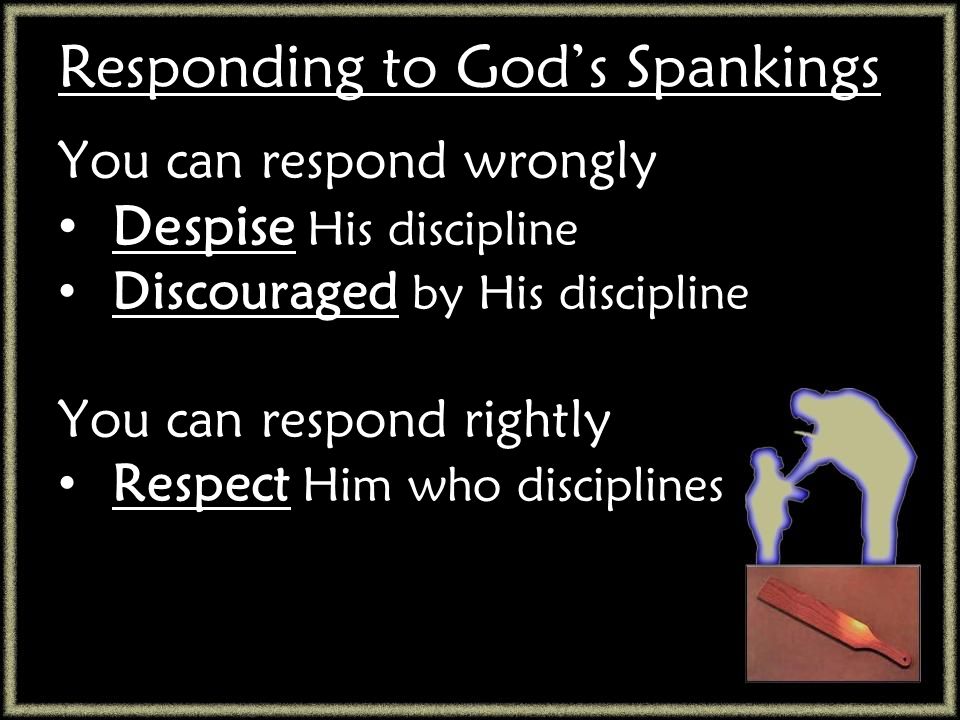 Responding to God's Spankings

You can respond wrongly
• Despise His discipline
• Discouraged by His discipline

You can respond rightly
• Respect Him who disciplines